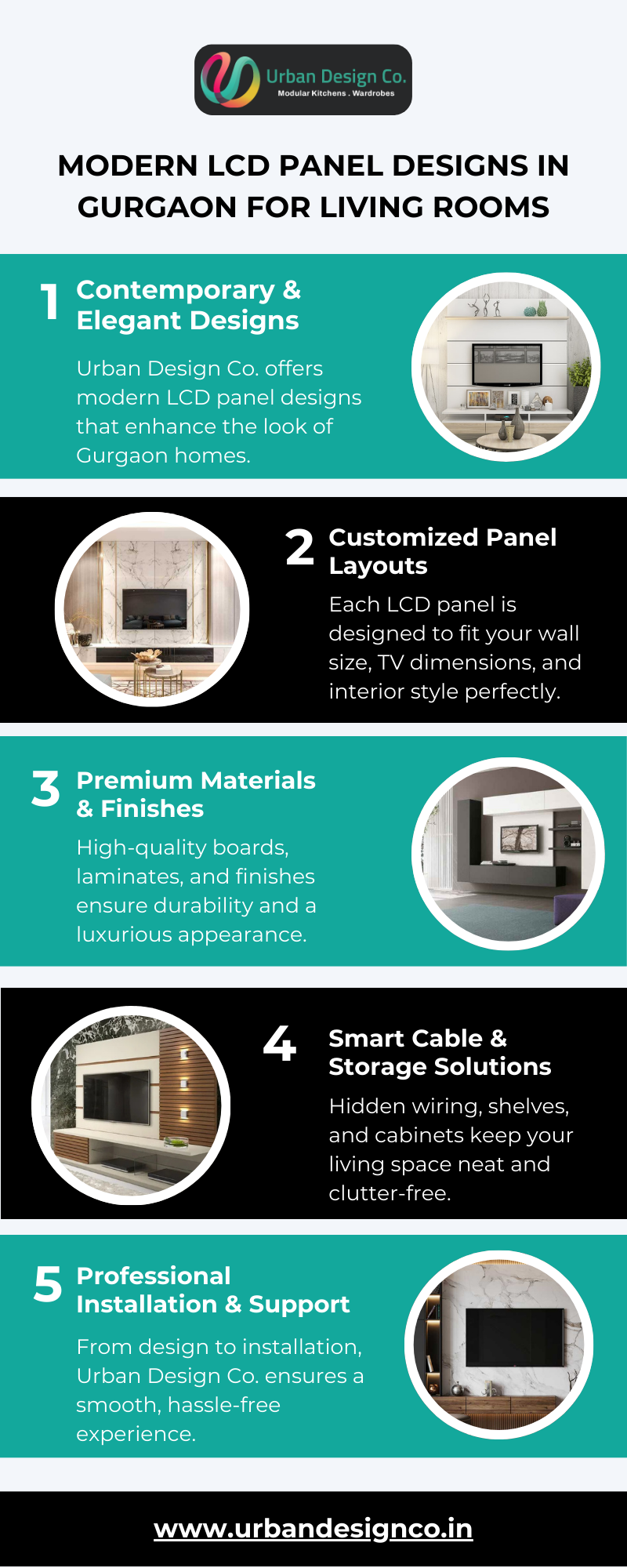 Urban Design Co.
Modular Kitchens . Wardrobes

MODERN LCD PANEL DESIGNS IN GURGAON FOR LIVING ROOMS

1 Contemporary & Elegant Designs

Urban Design Co. offers modern LCD panel designs that enhance the look of Gurgaon homes.

2 Customized Panel Layouts

Each LCD panel is designed to fit your wall size, TV dimensions, and interior style perfectly.

3 Premium Materials & Finishes

High-quality boards, laminates, and finishes ensure durability and a luxurious appearance.

4 Smart Cable & Storage Solutions

Hidden wiring, shelves, and cabinets keep your living space neat and clutter-free.

5 Professional Installation & Support

From design to installation, Urban Design Co. ensures a smooth, hassle-free experience.

www.urbandesignco.in